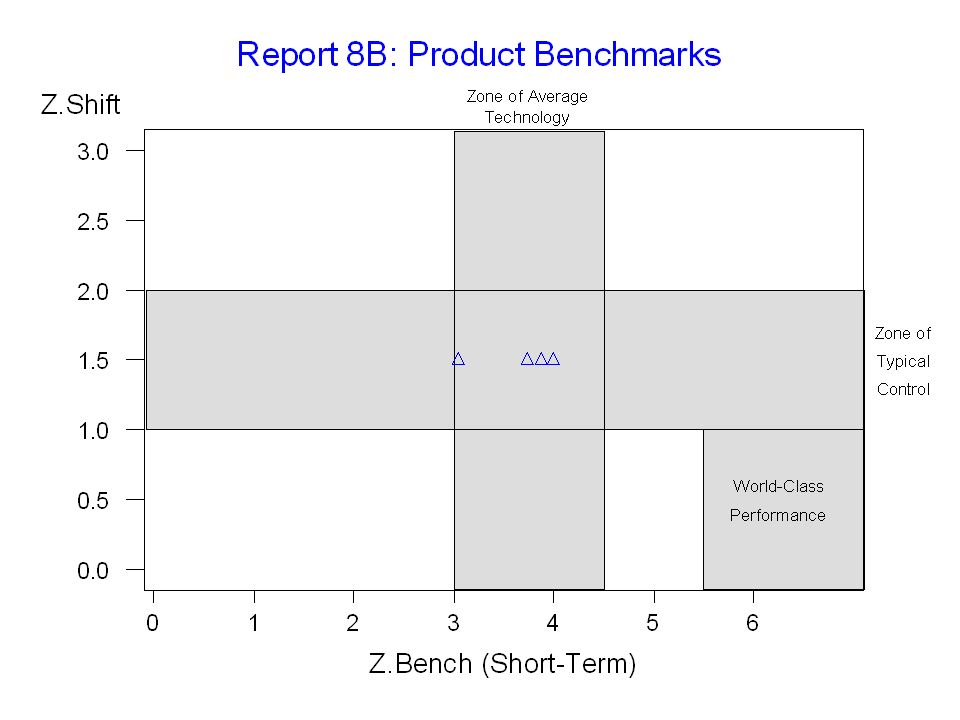 Report 8B: Product Benchmarks

Z.Shift

Zone of Average Technology

3.0
2.5
2.0
1.5
1.0
0.5
0.0

Zone of Typical Control

World-Class Performance

0 1 2 3 4 5 6

Z.Bench (Short-Term)